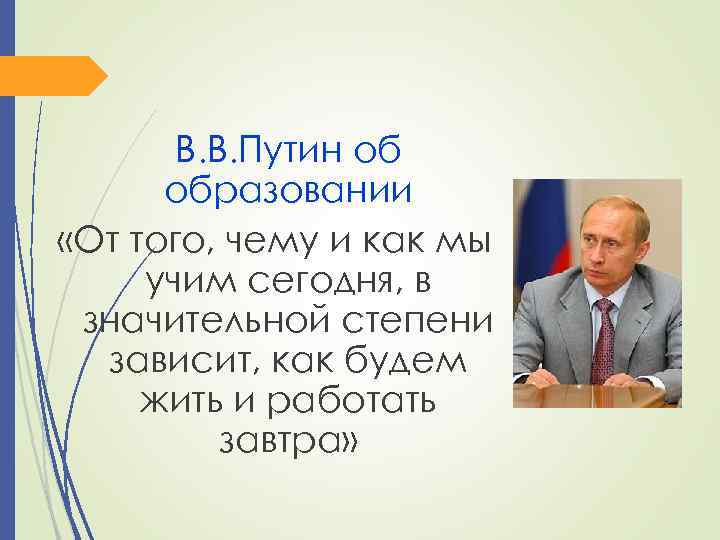 В.В.Путин об образовании

«От того, чему и как мы учим сегодня, в значительной степени зависит, как будем жить и работать завтра»